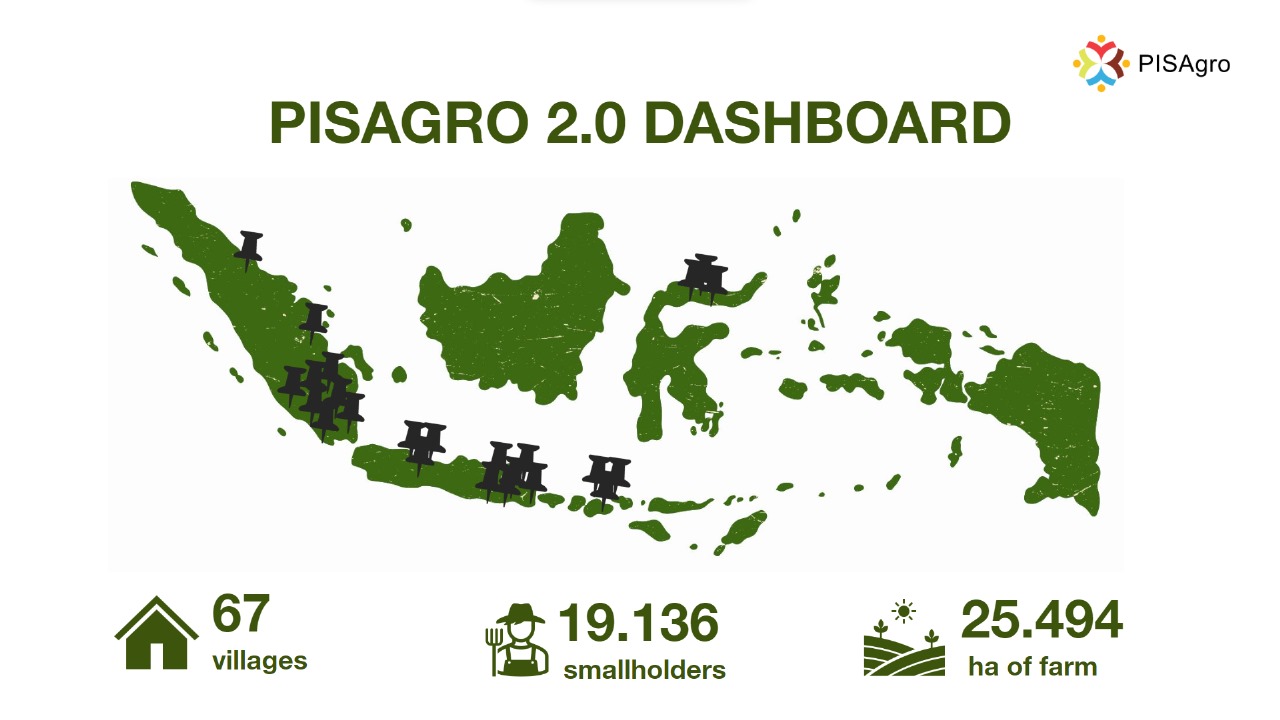 PISAgro

PISAGRO 2.0 DASHBOARD

67
villages

19.136
smallholders

25.494
ha of farm